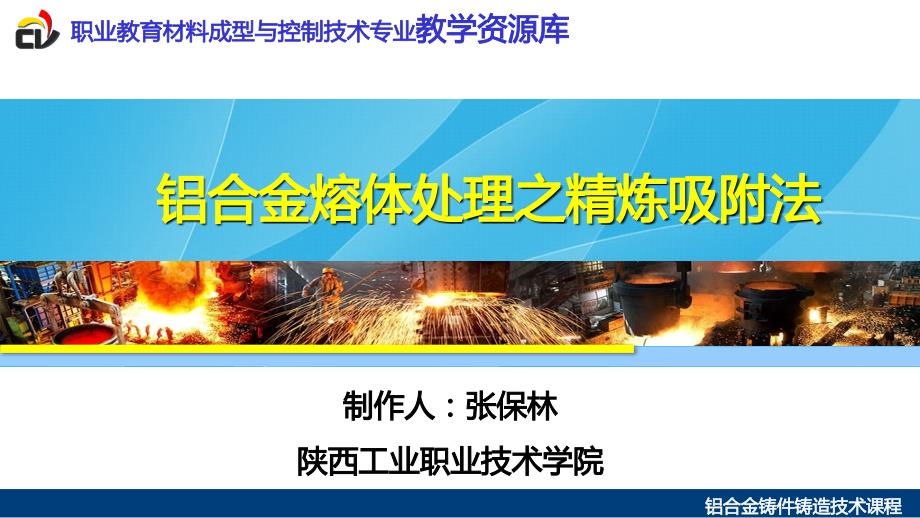 职业教育材料成型与控制技术专业教学资源库

铝合金熔体处理之精炼吸附法

制作人：张保林

陕西工业职业技术学院

铝合金铸件铸造技术课程